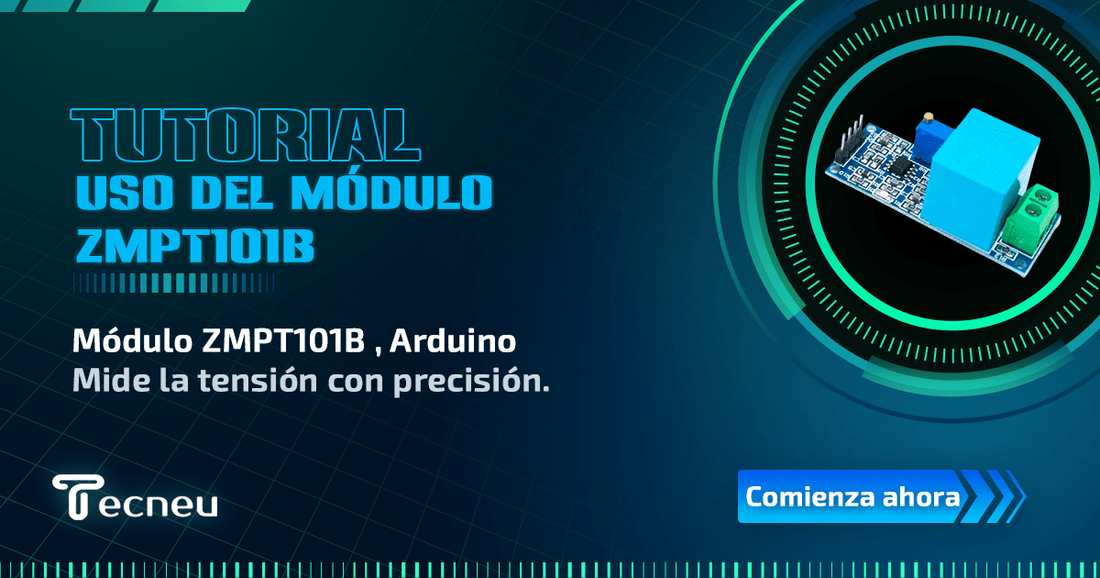 TUTORIAL
USO DEL MÓDULO ZMPT101B

Módulo ZMPT101B , Arduino
Mide la tensión con precisión.

Tecneu

Comienza ahora